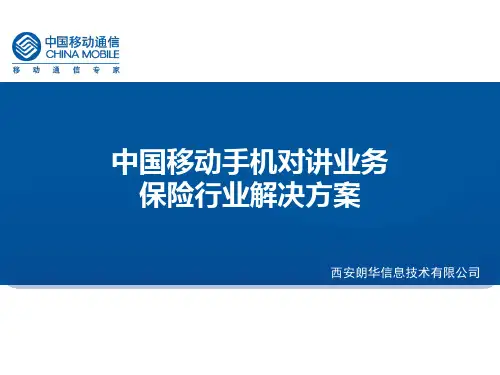 中国移动通信
CHINA MOBILE
移动通信专家

中国移动手机对讲业务
保险行业解决方案

西安朗华信息技术有限公司